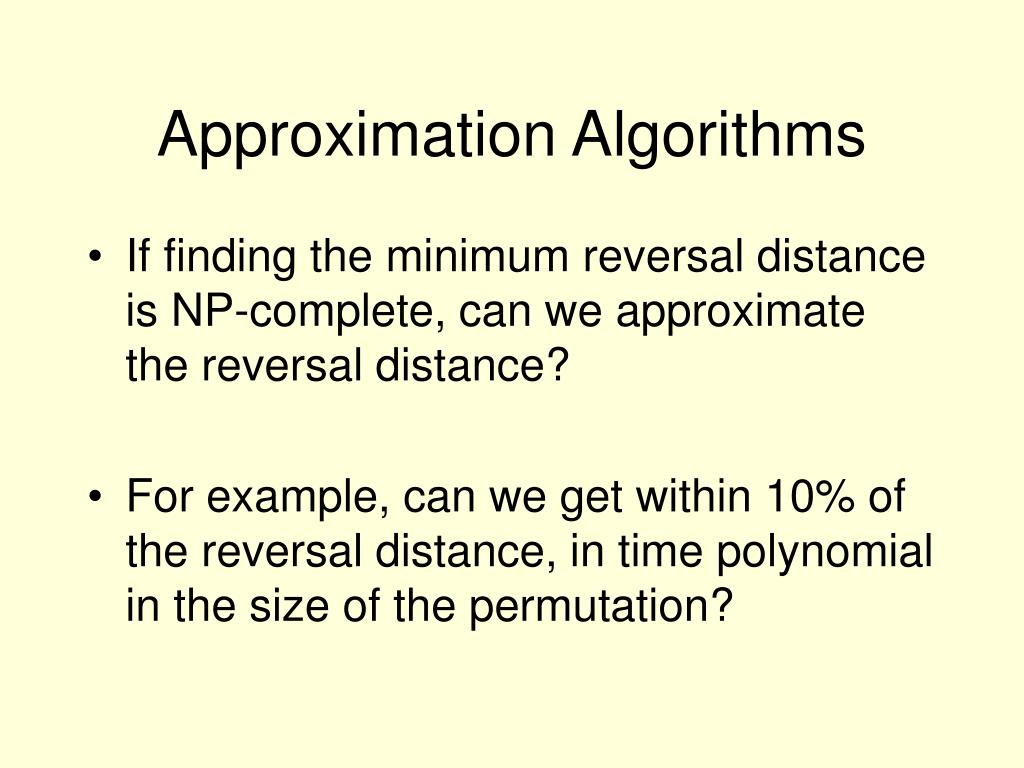 Approximation Algorithms

• If finding the minimum reversal distance is NP-complete, can we approximate the reversal distance?

• For example, can we get within 10% of the reversal distance, in time polynomial in the size of the permutation?